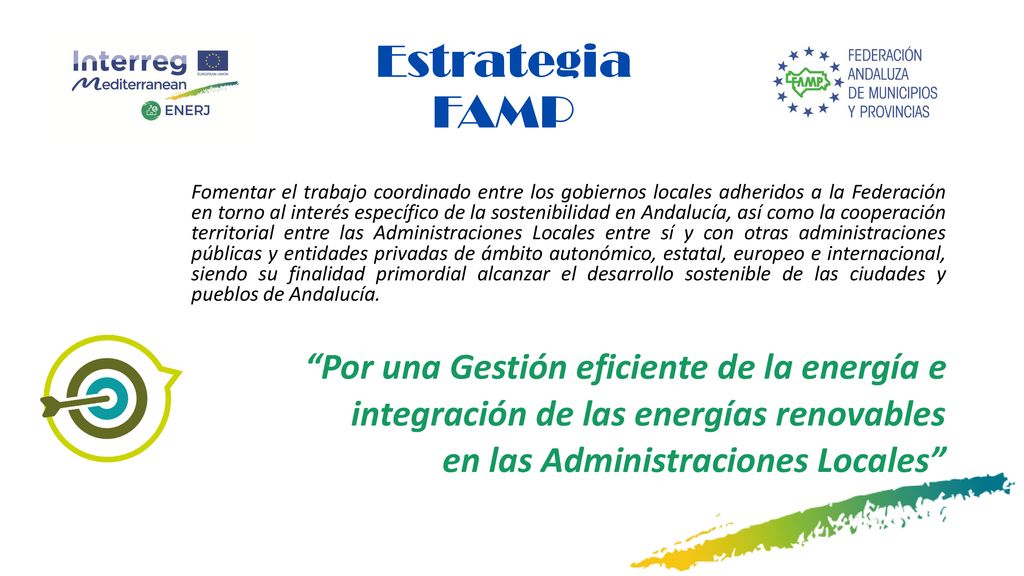 Interreg
EUROPEAN UNION
Mediterranean
ENERJ

Estrategia
FAMP

FAMP
FEDERACIÓN
ANDALUZA
DE MUNICIPIOS
Y PROVINCIAS

Fomentar el trabajo coordinado entre los gobiernos locales adheridos a la Federación en torno al interés específico de la sostenibilidad en Andalucía, así como la cooperación territorial entre las Administraciones Locales entre sí y con otras administraciones públicas y entidades privadas de ámbito autonómico, estatal, europeo e internacional, siendo su finalidad primordial alcanzar el desarrollo sostenible de las ciudades y pueblos de Andalucía.

“Por una Gestión eficiente de la energía e integración de las energías renovables en las Administraciones Locales”